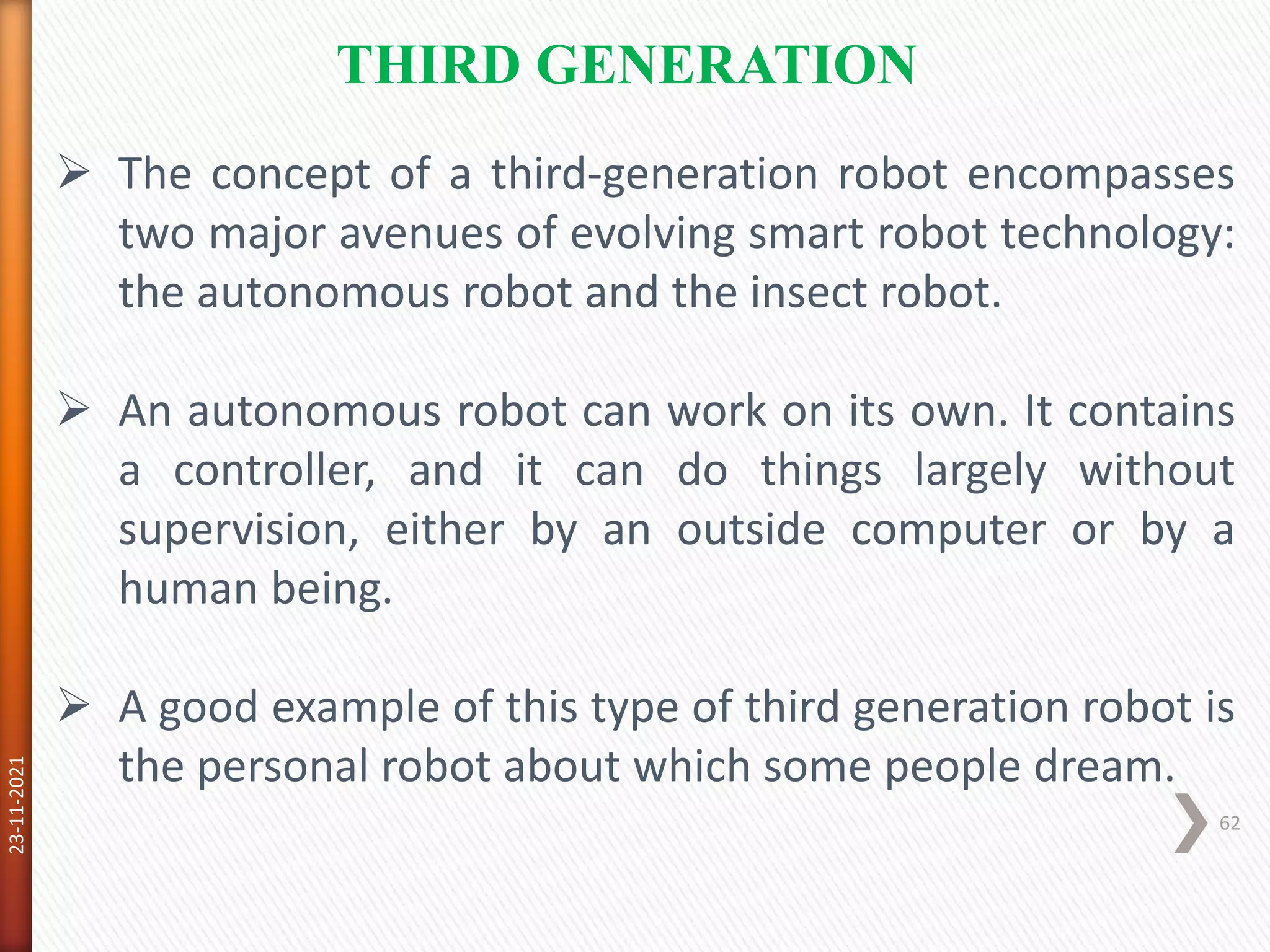 THIRD GENERATION

➢ The concept of a third-generation robot encompasses two major avenues of evolving smart robot technology: the autonomous robot and the insect robot.

➢ An autonomous robot can work on its own. It contains a controller, and it can do things largely without supervision, either by an outside computer or by a human being.

➢ A good example of this type of third generation robot is the personal robot about which some people dream.

23-11-2021

62